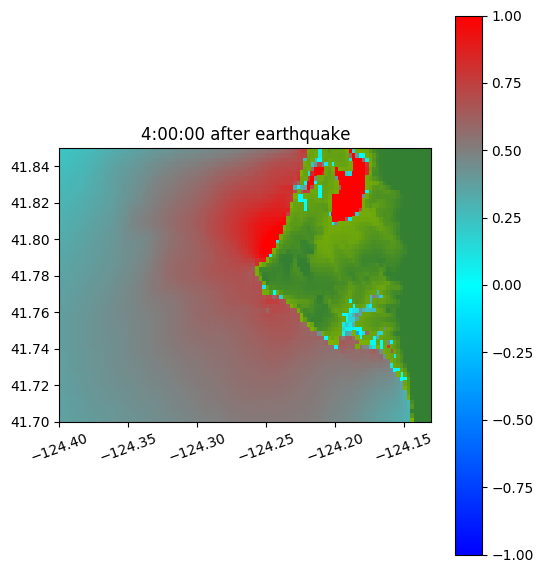 4:00:00 after earthquake

41.84
41.82
41.80
41.78
41.76
41.74
41.72
41.70

−124.40
−124.35
−124.30
−124.25
−124.20
−124.15

1.00
0.75
0.50
0.25
0.00
−0.25
−0.50
−0.75
−1.00